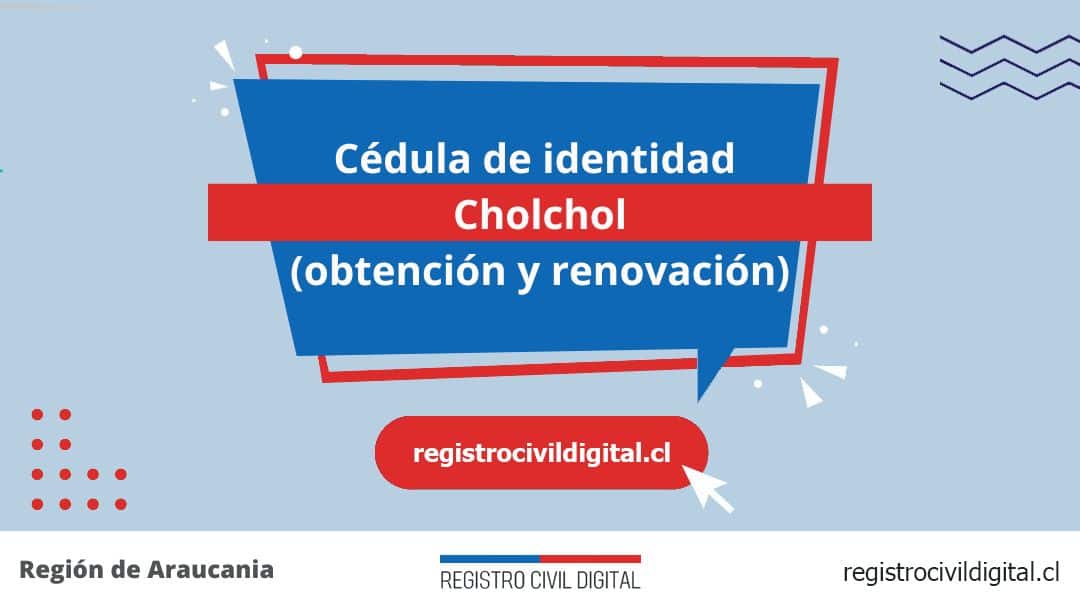 Cédula de identidad
Cholchol
(obtención y renovación)

registrocivildigital.cl

Región de Araucania

REGISTRO CIVIL DIGITAL

registrocivildigital.cl